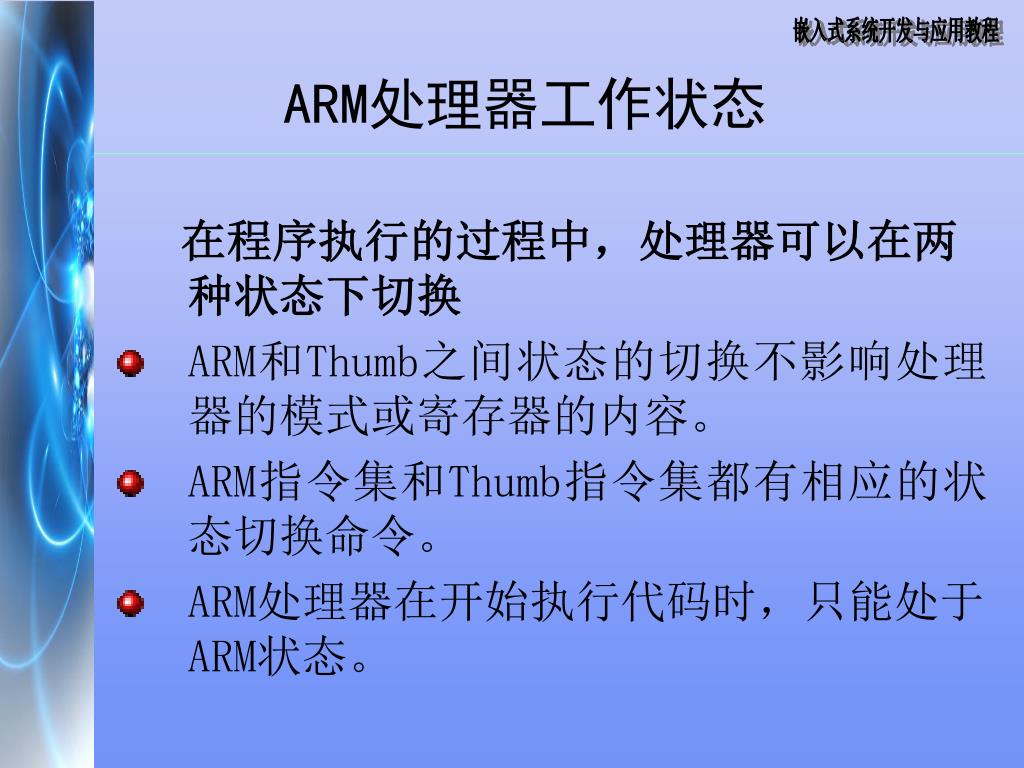 嵌入式系统开发与应用教程

ARM处理器工作状态

在程序执行的过程中，处理器可以在两种状态下切换

ARM和Thumb之间状态的切换不影响处理器的模式或寄存器的内容。

ARM指令集和Thumb指令集都有相应的状态切换命令。

ARM处理器在开始执行代码时，只能处于ARM状态。